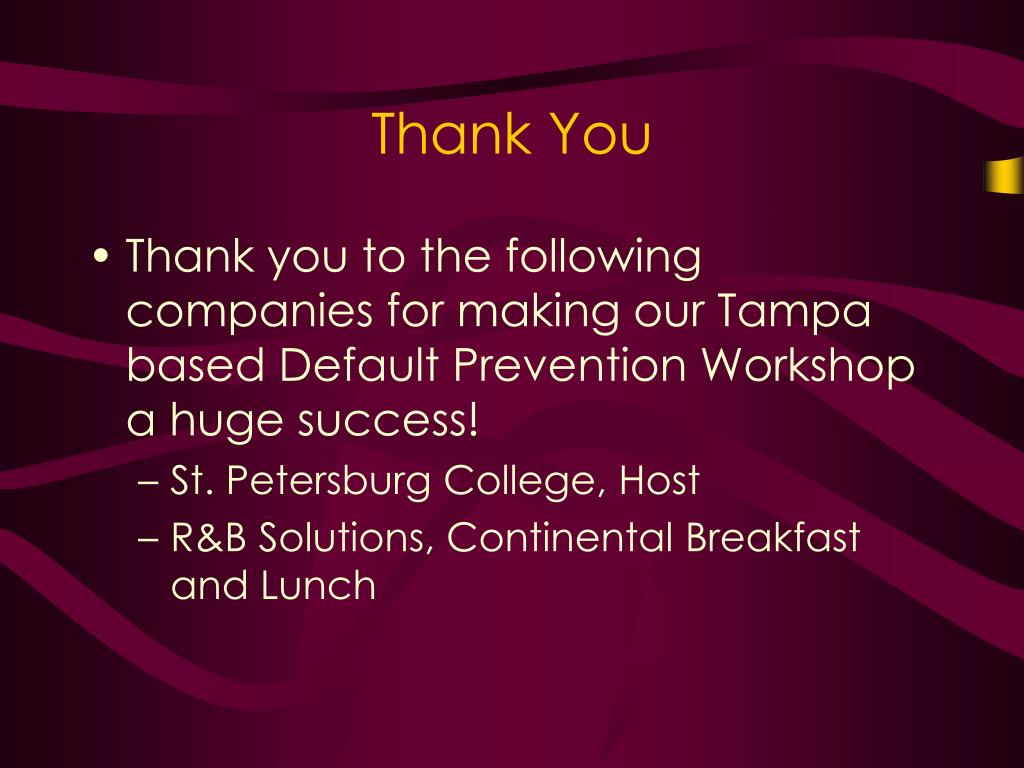 Thank You

• Thank you to the following companies for making our Tampa based Default Prevention Workshop a huge success!

– St. Petersburg College, Host

– R&B Solutions, Continental Breakfast and Lunch